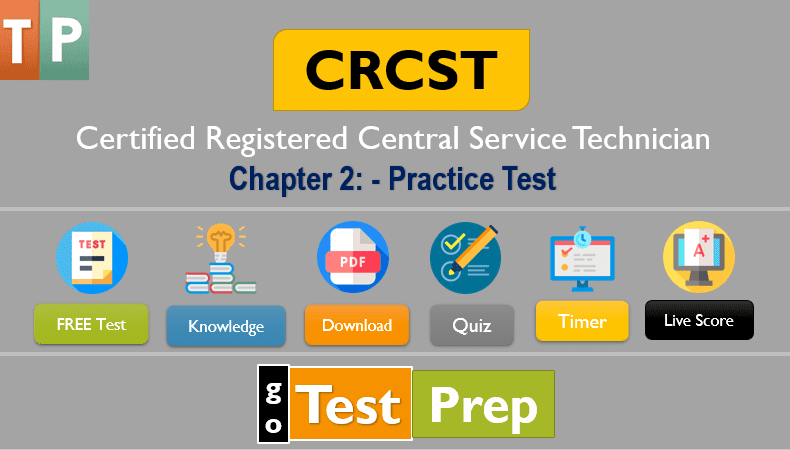 TP

CRCST

Certified Registered Central Service Technician

Chapter 2: - Practice Test

TEST

PDF

A+

FREE Test

Knowledge

Download

Quiz

Timer

Live Score

go Test Prep